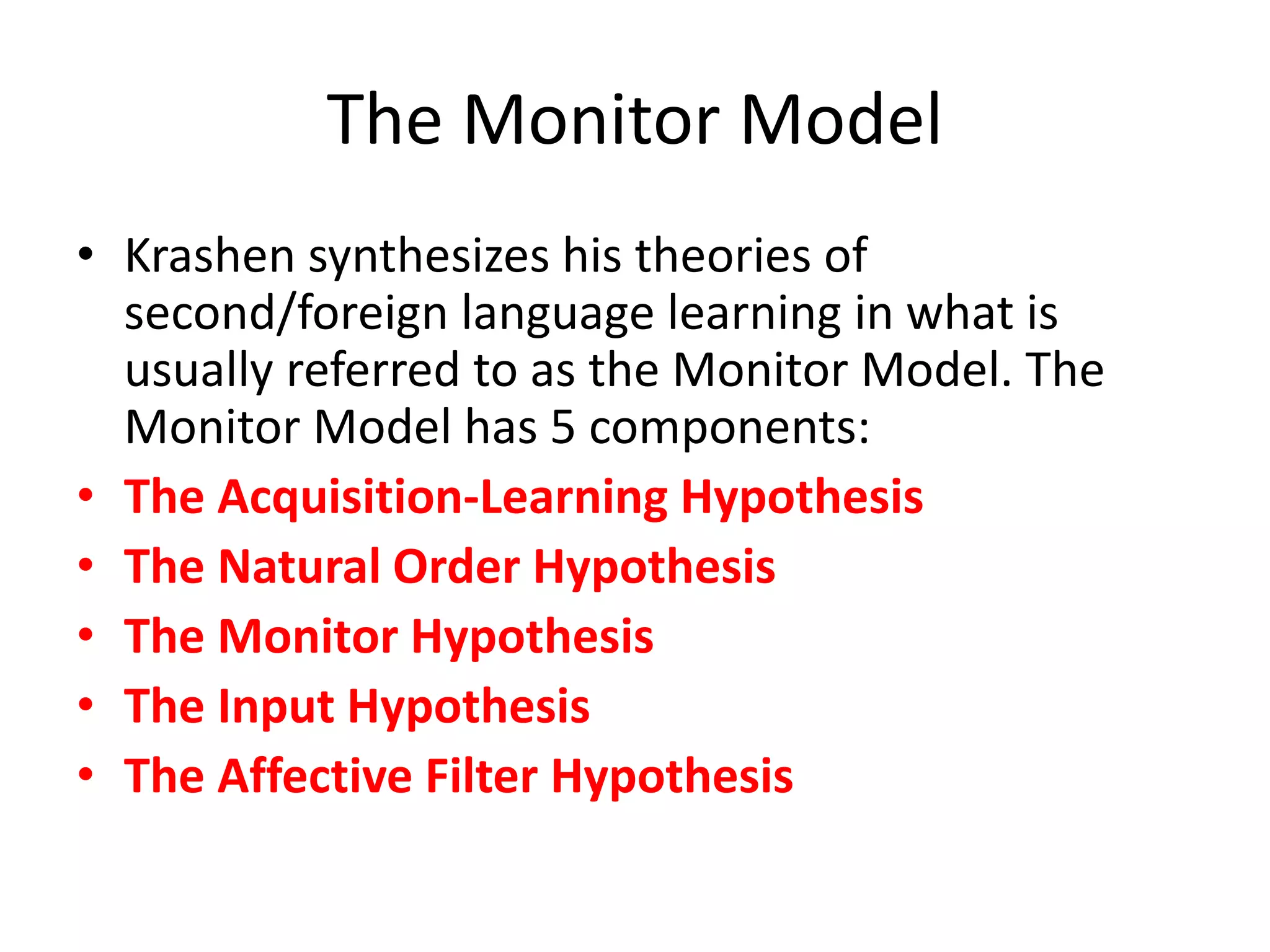 The Monitor Model

• Krashen synthesizes his theories of second/foreign language learning in what is usually referred to as the Monitor Model. The Monitor Model has 5 components:
• The Acquisition-Learning Hypothesis
• The Natural Order Hypothesis
• The Monitor Hypothesis
• The Input Hypothesis
• The Affective Filter Hypothesis